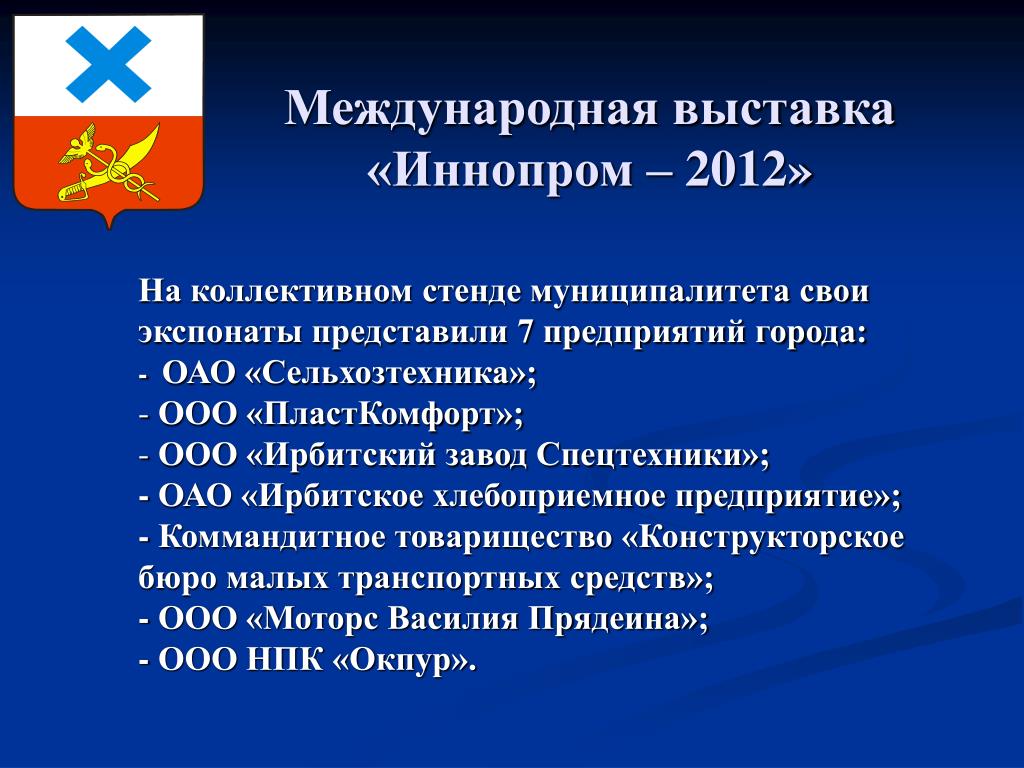 Международная выставка «Иннопром – 2012»

На коллективном стенде муниципалитета свои экспонаты представили 7 предприятий города:
- ОАО «Сельхозтехника»;
- ООО «ПластКомфорт»;
- ООО «Ирбитский завод Спецтехники»;
- ОАО «Ирбитское хлебоприемное предприятие»;
- Коммандитное товарищество «Конструкторское бюро малых транспортных средств»;
- ООО «Моторс Василия Прядеина»;
- ООО НПК «Окпур».